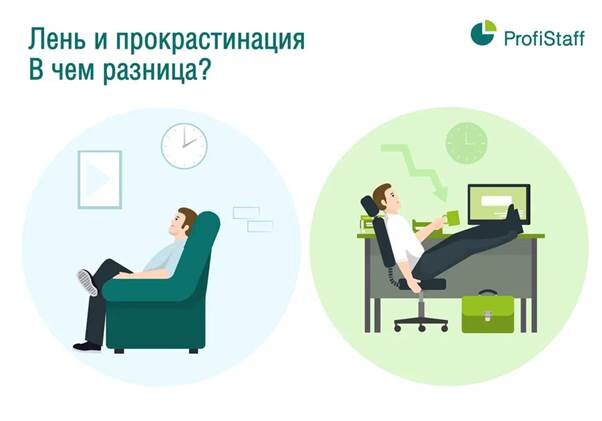 Лень и прокрастинация
В чем разница?

ProfiStaff